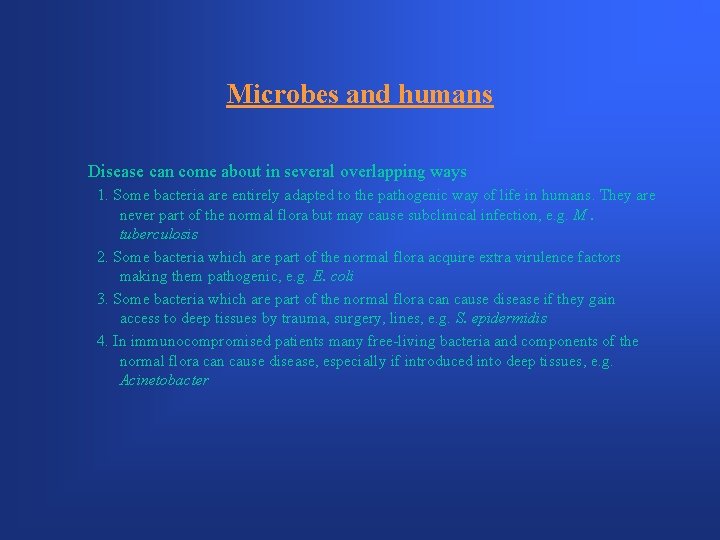 Microbes and humans

Disease can come about in several overlapping ways

1. Some bacteria are entirely adapted to the pathogenic way of life in humans. They are never part of the normal flora but may cause subclinical infection, e.g. M . tuberculosis

2. Some bacteria which are part of the normal flora acquire extra virulence factors making them pathogenic, e.g. E. coli

3. Some bacteria which are part of the normal flora can cause disease if they gain access to deep tissues by trauma, surgery, lines, e.g. S. epidermidis

4. In immunocompromised patients many free-living bacteria and components of the normal flora can cause disease, especially if introduced into deep tissues, e.g. Acinetobacter